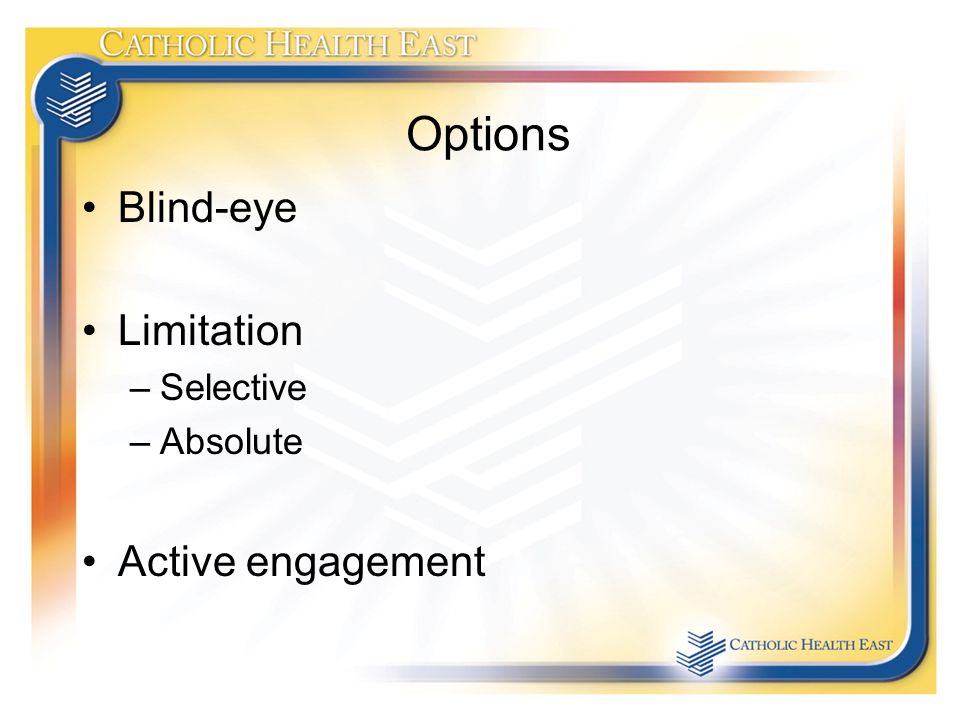 CATHOLIC HEALTH EAST

Options

• Blind-eye

• Limitation
– Selective
– Absolute

• Active engagement

CATHOLIC HEALTH EAST